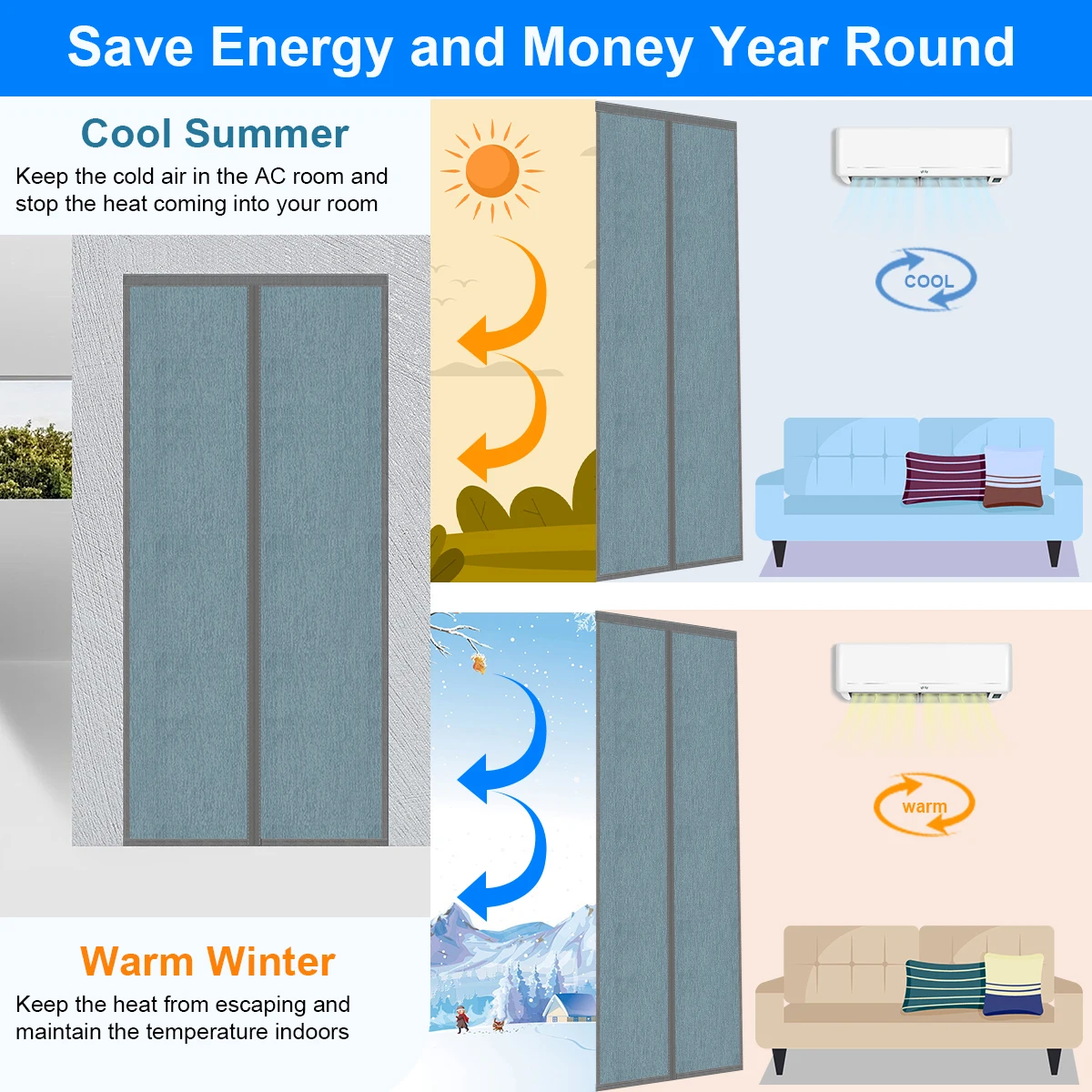 Save Energy and Money Year Round

Cool Summer
Keep the cold air in the AC room and stop the heat coming into your room

COOL

warm

Warm Winter
Keep the heat from escaping and maintain the temperature indoors